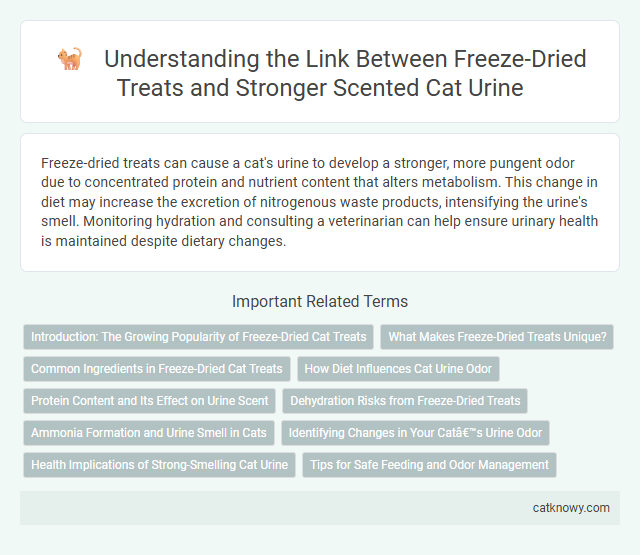 Understanding the Link Between Freeze-Dried Treats and Stronger Scented Cat Urine

Freeze-dried treats can cause a cat's urine to develop a stronger, more pungent odor due to concentrated protein and nutrient content that alters metabolism. This change in diet may increase the excretion of nitrogenous waste products, intensifying the urine's smell. Monitoring hydration and consulting a veterinarian can help ensure urinary health is maintained despite dietary changes.

Important Related Terms

Introduction: The Growing Popularity of Freeze-Dried Cat Treats

What Makes Freeze-Dried Treats Unique?

Common Ingredients in Freeze-Dried Cat Treats

How Diet Influences Cat Urine Odor

Protein Content and Its Effect on Urine Scent

Dehydration Risks from Freeze-Dried Treats

Ammonia Formation and Urine Smell in Cats

Identifying Changes in Your Catâ€™s Urine Odor

Health Implications of Strong-Smelling Cat Urine

Tips for Safe Feeding and Odor Management

catknowy.com